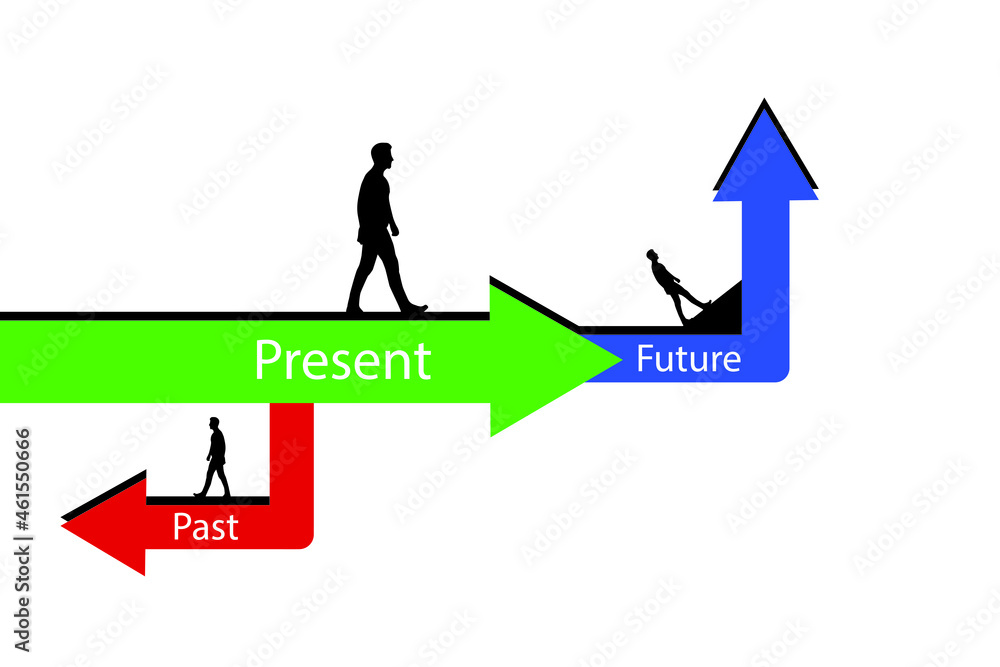 Present
Future
Past
Adobe Stock | #461550666